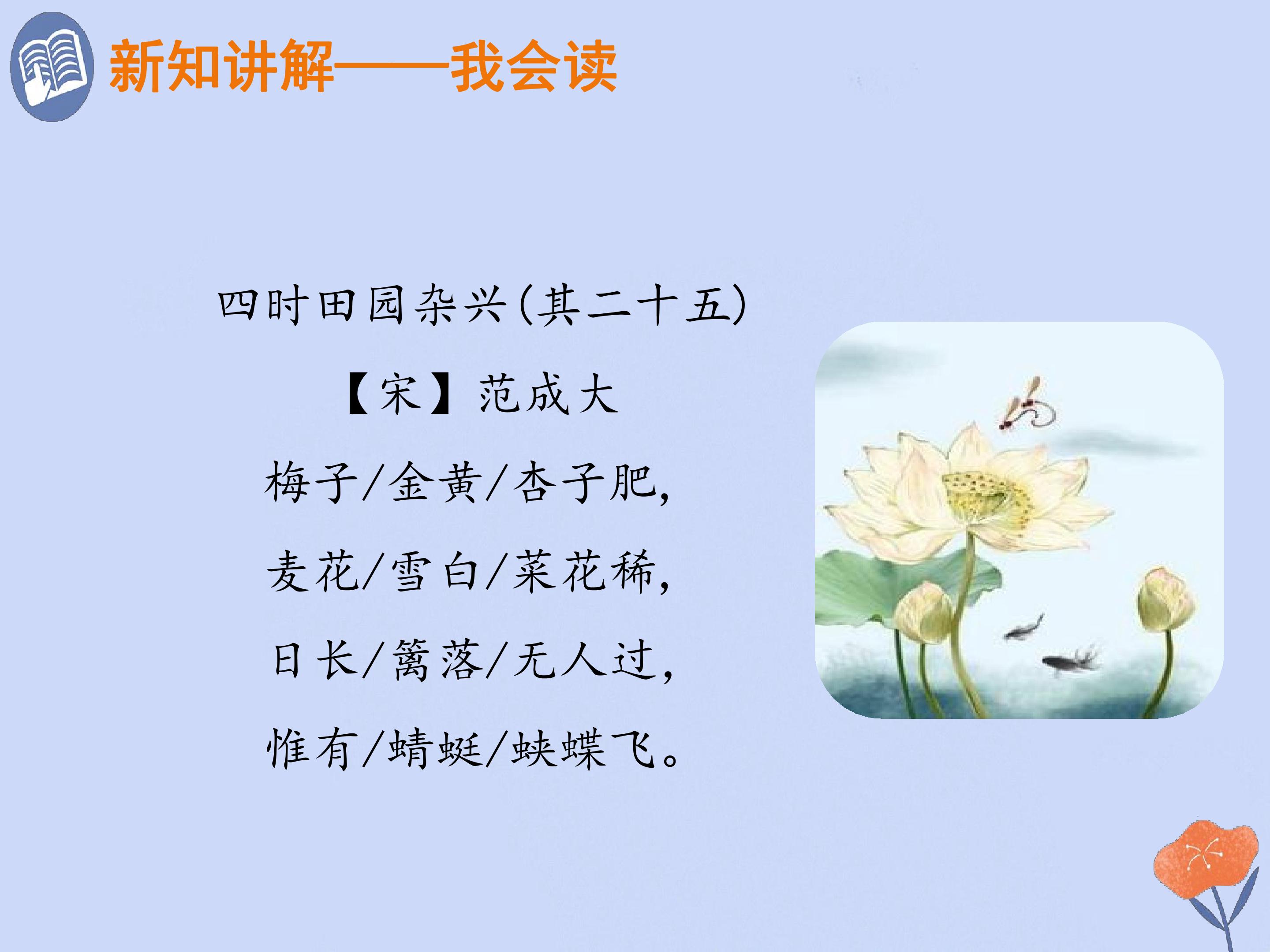 新知讲解——我会读

四时田园杂兴(其二十五)

【宋】范成大

梅子/金黄/杏子肥,

麦花/雪白/菜花稀,

日长/篱落/无人过,

惟有/蜻蜓/蛱蝶飞。